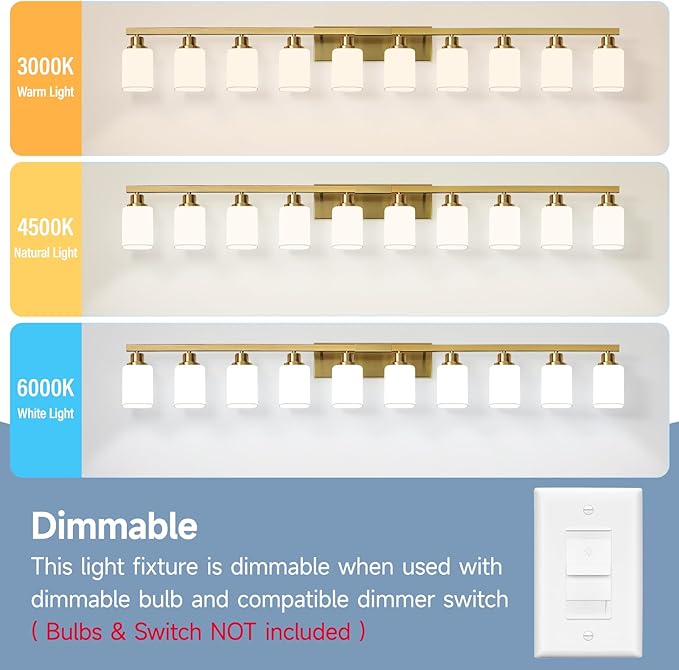 3000K
Warm Light

4500K
Natural Light

6000K
White Light

Dimmable
This light fixture is dimmable when used with dimmable bulb and compatible dimmer switch
( Bulbs & Switch NOT included )